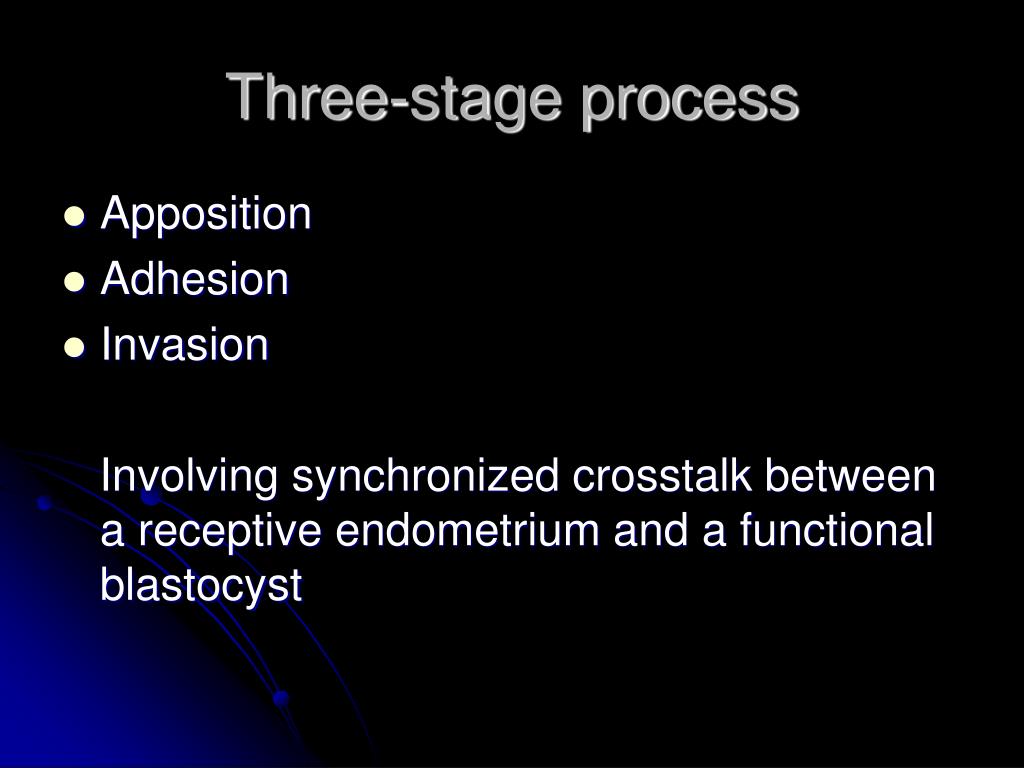 Three-stage process

- Apposition
- Adhesion
- Invasion

Involving synchronized crosstalk between a receptive endometrium and a functional blastocyst